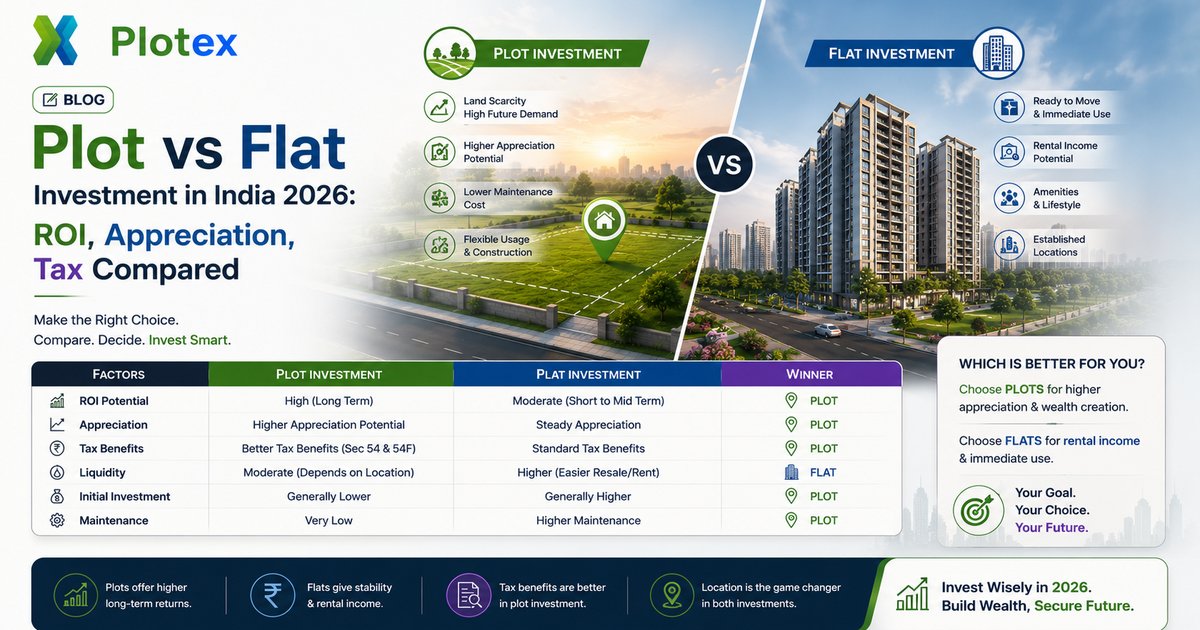 Plotex

BLOG

Plot vs Flat

Investment in India 2026:

ROI, Appreciation, Tax Compared

Make the Right Choice.
Compare. Decide. Invest Smart.

PLOT INVESTMENT

Land Scarcity
High Future Demand

Higher Appreciation
Potential

Lower Maintenance
Cost

Flexible Usage
& Construction

VS

FLAT INVESTMENT

Ready to Move
& Immediate Use

Rental Income
Potential

Amenities
& Lifestyle

Established
Locations

| FACTORS | PLOT INVESTMENT | PLAT INVESTMENT | WINNER |
|---|---|---|---|
| ROI Potential | High (Long Term) | Moderate (Short to Mid Term) | PLOT |
| Appreciation | Higher Appreciation Potential | Steady Appreciation | PLOT |
| Tax Benefits | Better Tax Benefits (Sec 54 & 54F) | Standard Tax Benefits | PLOT |
| Liquidity | Moderate (Depends on Location) | Higher (Easier Resale/Rent) | FLAT |
| Initial Investment | Generally Lower | Generally Higher | PLOT |
| Maintenance | Very Low | Higher Maintenance | PLOT |

WHICH IS BETTER FOR YOU?

Choose PLOTS for higher appreciation & wealth creation.

Choose FLATS for rental income & immediate use.

Your Goal.
Your Choice.
Your Future.

Plots offer higher long-term returns.

Flats give stability & rental income.

Tax benefits are better in plot investment.

Location is the game changer in both investments.

Invest Wisely in 2026.
Build Wealth, Secure Future.